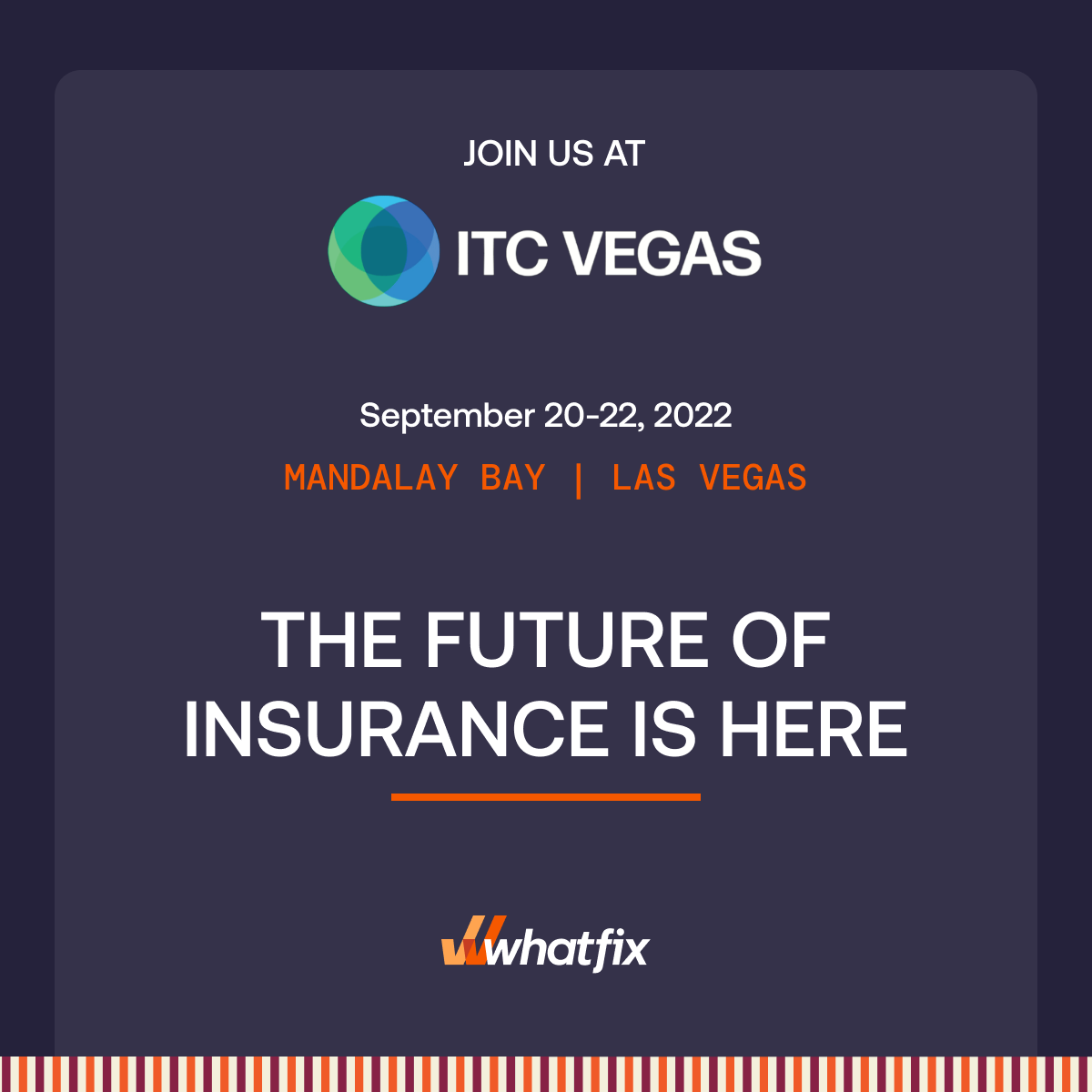 JOIN US AT

ITC VEGAS

September 20-22, 2022

MANDALAY BAY | LAS VEGAS

THE FUTURE OF INSURANCE IS HERE

whatfix